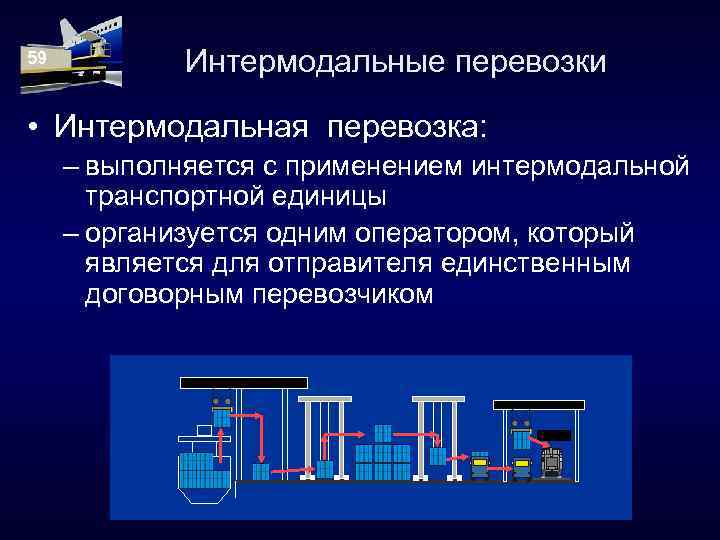 59

Интермодальные перевозки

• Интермодальная перевозка:
– выполняется с применением интермодальной транспортной единицы
– организуется одним оператором, который является для отправителя единственным договорным перевозчиком